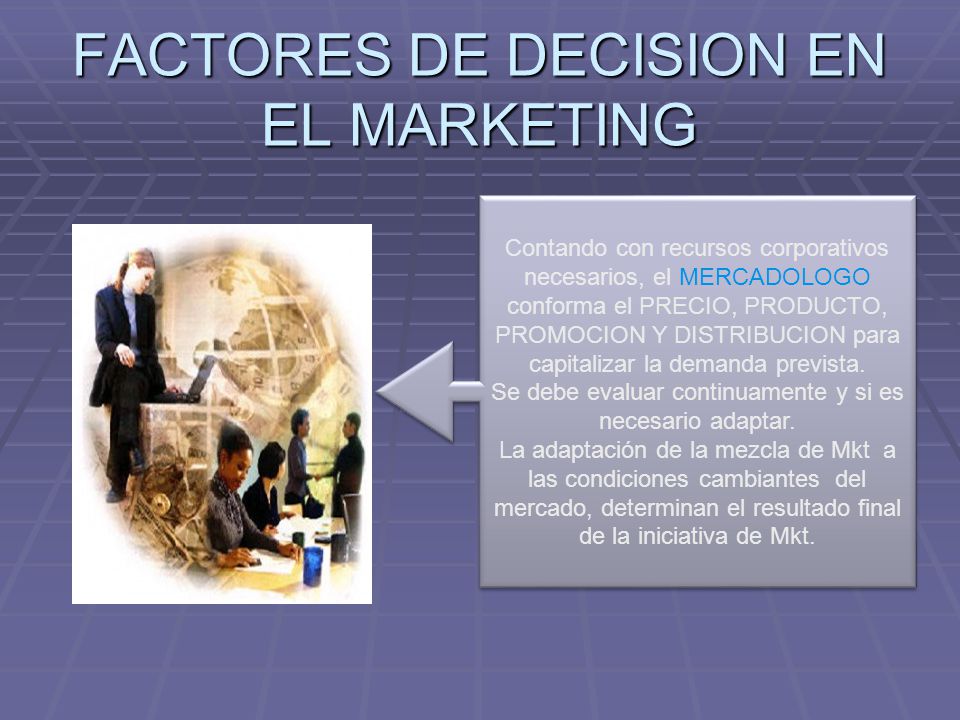 FACTORES DE DECISION EN EL MARKETING

Contando con recursos corporativos necesarios, el MERCADOLOGO conforma el PRECIO, PRODUCTO, PROMOCION Y DISTRIBUCION para capitalizar la demanda prevista.
Se debe evaluar continuamente y si es necesario adaptar.
La adaptación de la mezcla de Mkt a las condiciones cambiantes del mercado, determinan el resultado final de la iniciativa de Mkt.